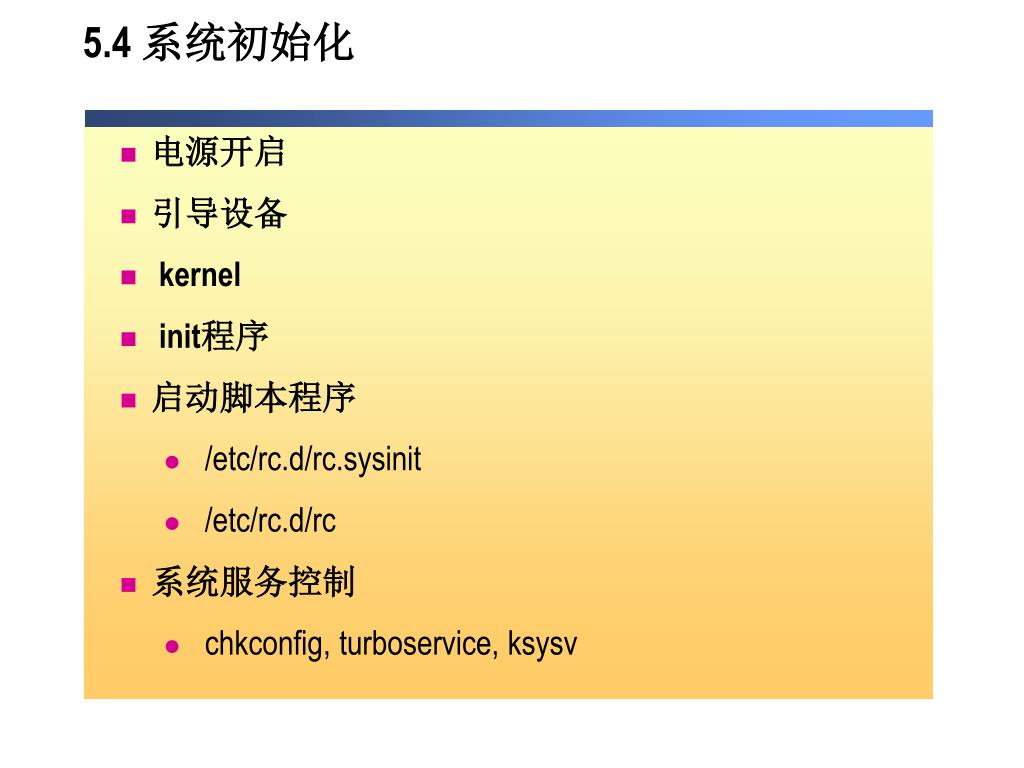 5.4 系统初始化

- 电源开启
- 引导设备
- kernel
- init程序
- 启动脚本程序
  - /etc/rc.d/rc.sysinit
  - /etc/rc.d/rc
- 系统服务控制
  - chkconfig, turboservice, ksysv